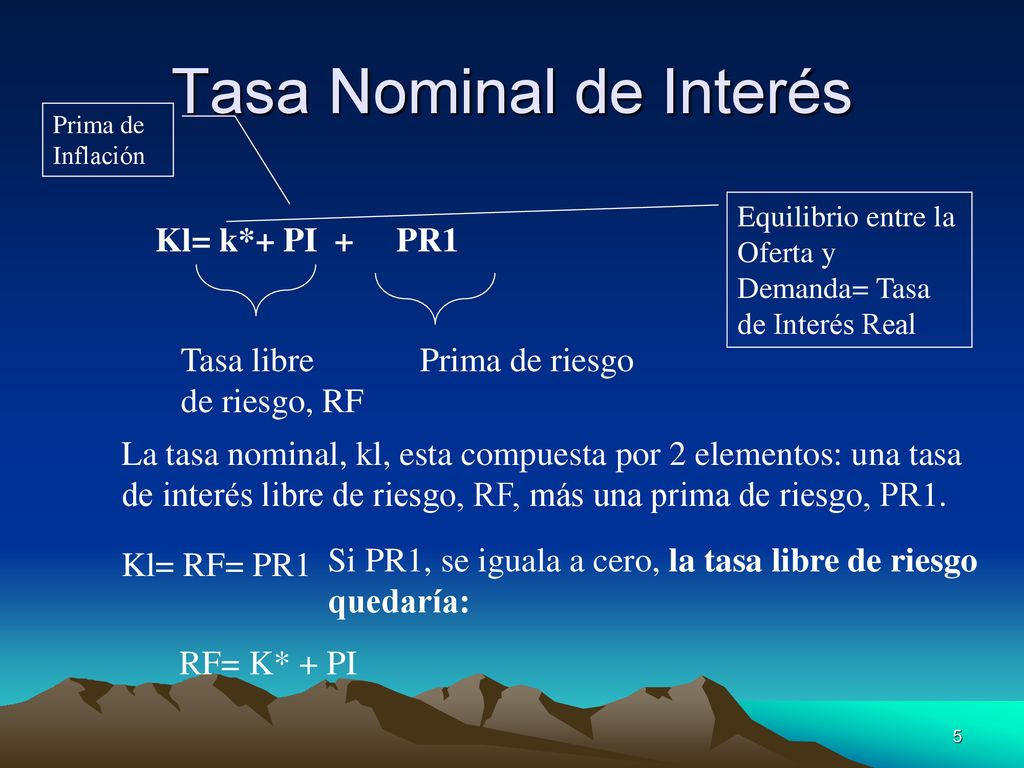 Tasa Nominal de Interés

Prima de Inflación

Equilibrio entre la Oferta y Demanda= Tasa de Interés Real

Kl= k*+ PI + PR1

Tasa libre de riesgo, RF

Prima de riesgo

La tasa nominal, kl, esta compuesta por 2 elementos: una tasa de interés libre de riesgo, RF, más una prima de riesgo, PR1.

Kl= RF= PR1

Si PR1, se iguala a cero, la tasa libre de riesgo quedaría:

RF= K* + PI

5